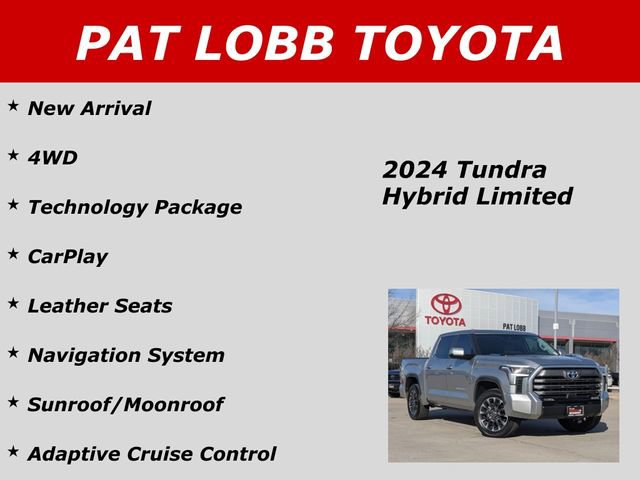 PAT LOBB TOYOTA

★ New Arrival

★ 4WD

★ Technology Package

★ CarPlay

★ Leather Seats

★ Navigation System

★ Sunroof/Moonroof

★ Adaptive Cruise Control

2024 Tundra Hybrid Limited

TOYOTA

PAT LOBB